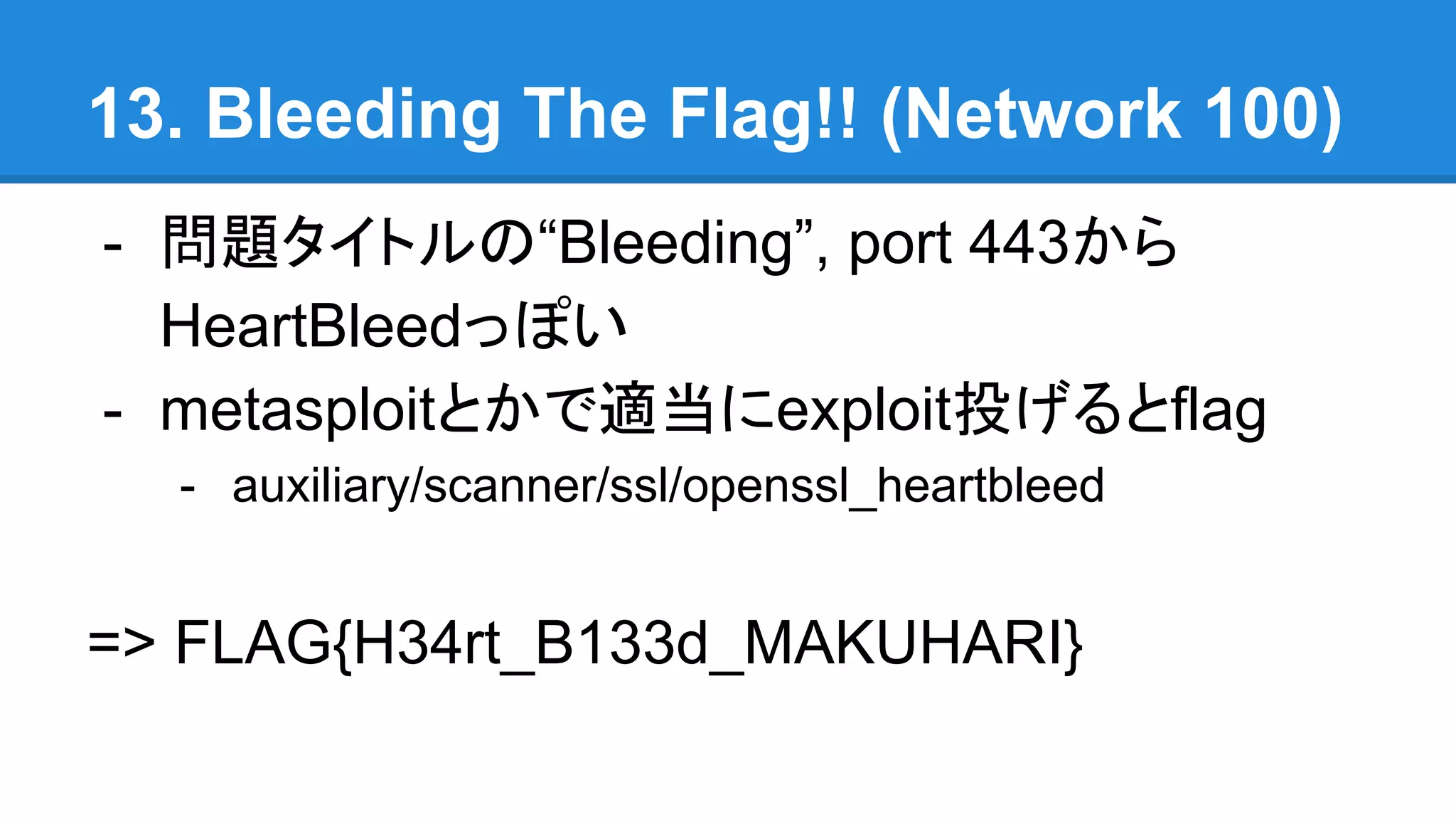 13. Bleeding The Flag!! (Network 100)

- 問題タイトルの“Bleeding”, port 443からHeartBleedっぽい
- metasploitとかで適当にexploit投げるとflag
  - auxiliary/scanner/ssl/openssl_heartbleed

=> FLAG{H34rt_B133d_MAKUHARI}